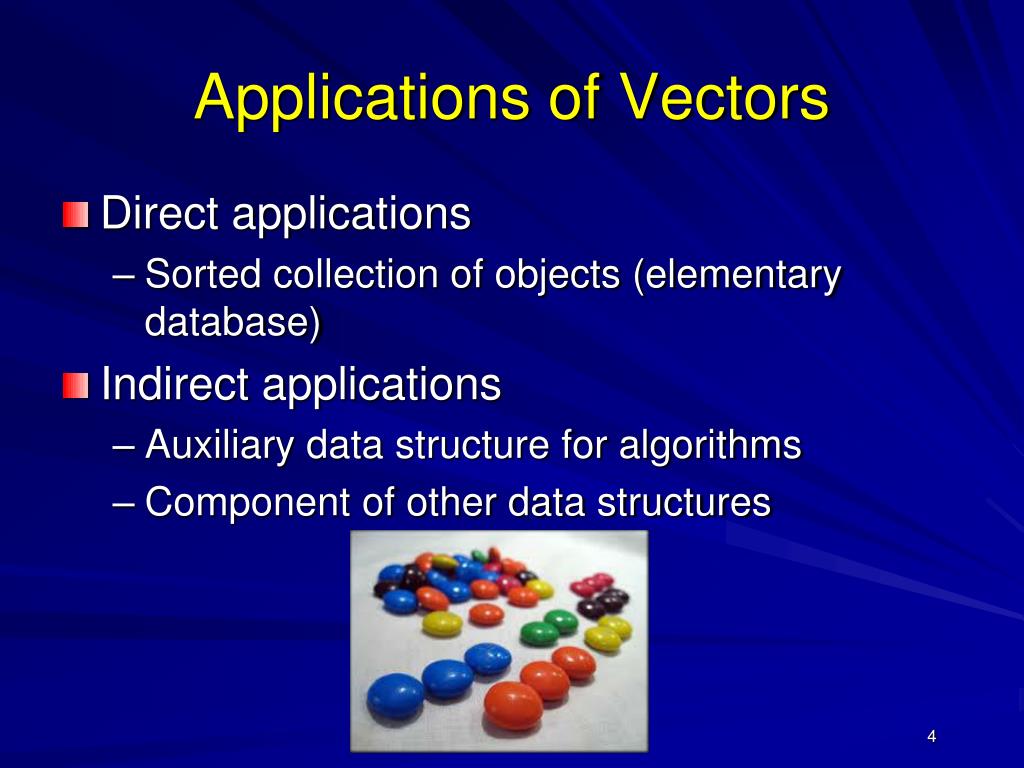 Applications of Vectors

Direct applications

– Sorted collection of objects (elementary database)

Indirect applications

– Auxiliary data structure for algorithms

– Component of other data structures

4